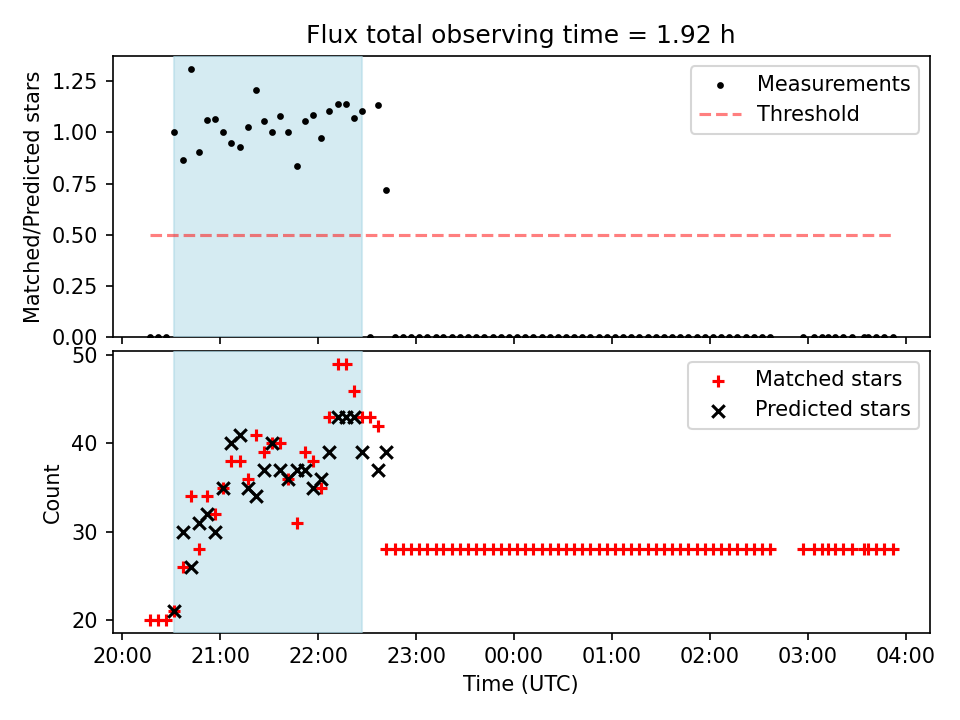 Flux total observing time = 1.92 h

Matched/Predicted stars

1.25
1.00
0.75
0.50
0.25
0.00

Measurements
Threshold

Count

50
40
30
20

Matched stars
Predicted stars

20:00 21:00 22:00 23:00 00:00 01:00 02:00 03:00 04:00

Time (UTC)